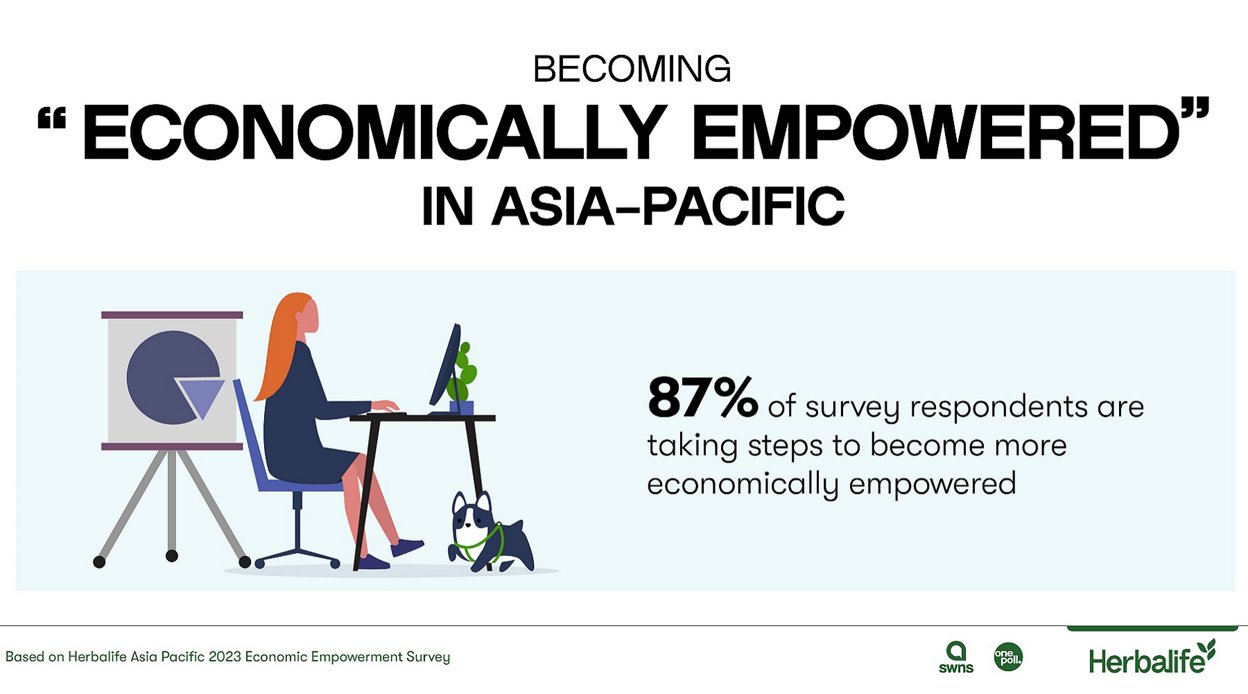 BECOMING

“ ECONOMICALLY EMPOWERED”

IN ASIA-PACIFIC

87% of survey respondents are taking steps to become more economically empowered

Based on Herbalife Asia Pacific 2023 Economic Empowerment Survey

swns

one poll.

Herbalife